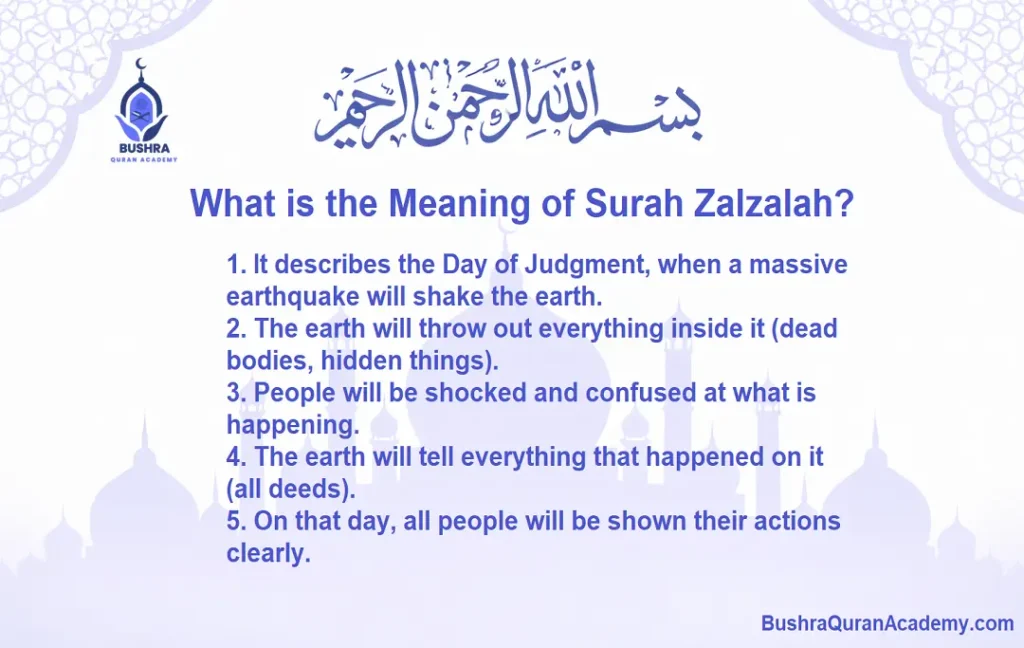 BUSHRA
QURAN ACADEMY

بسم الله الرحمن الرحيم

What is the Meaning of Surah Zalzalah?

1. It describes the Day of Judgment, when a massive earthquake will shake the earth.
2. The earth will throw out everything inside it (dead bodies, hidden things).
3. People will be shocked and confused at what is happening.
4. The earth will tell everything that happened on it (all deeds).
5. On that day, all people will be shown their actions clearly.

BushraQuranAcademy.com